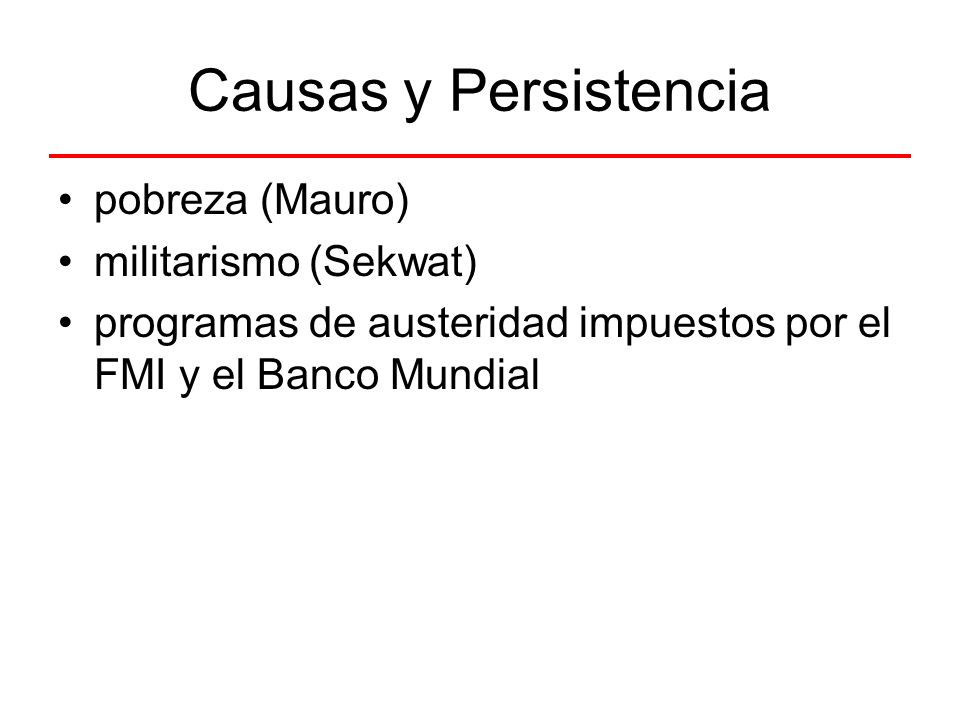 Causas y Persistencia

• pobreza (Mauro)
• militarismo (Sekwat)
• programas de austeridad impuestos por el FMI y el Banco Mundial